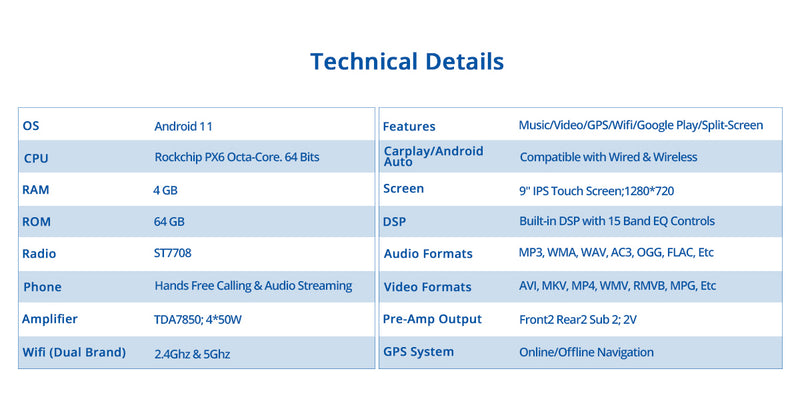 Technical Details

| OS | Android 11 |
|---|---|
| CPU | Rockchip PX6 Octa-Core. 64 Bits |
| RAM | 4 GB |
| ROM | 64 GB |
| Radio | ST7708 |
| Phone | Hands Free Calling & Audio Streaming |
| Amplifier | TDA7850; 4*50W |
| Wifi (Dual Brand) | 2.4Ghz & 5Ghz |

| Features | Music/Video/GPS/Wifi/Google Play/Split-Screen |
|---|---|
| Carplay/Android Auto | Compatible with Wired & Wireless |
| Screen | 9" IPS Touch Screen;1280*720 |
| DSP | Built-in DSP with 15 Band EQ Controls |
| Audio Formats | MP3, WMA, WAV, AC3, OGG, FLAC, Etc |
| Video Formats | AVI, MKV, MP4, WMV, RMVB, MPG, Etc |
| Pre-Amp Output | Front2 Rear2 Sub 2; 2V |
| GPS System | Online/Offline Navigation |